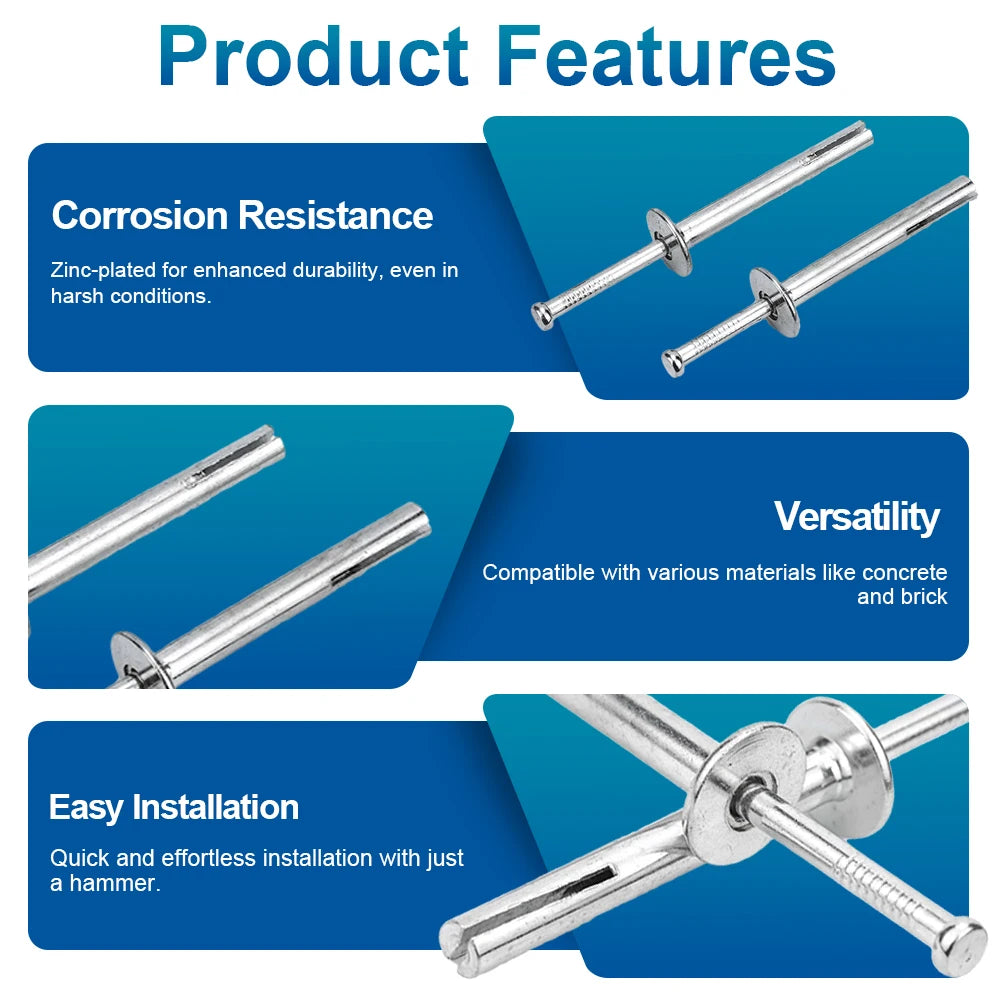 Product Features

Corrosion Resistance

Zinc-plated for enhanced durability, even in harsh conditions.

Versatility

Compatible with various materials like concrete and brick

Easy Installation

Quick and effortless installation with just a hammer.